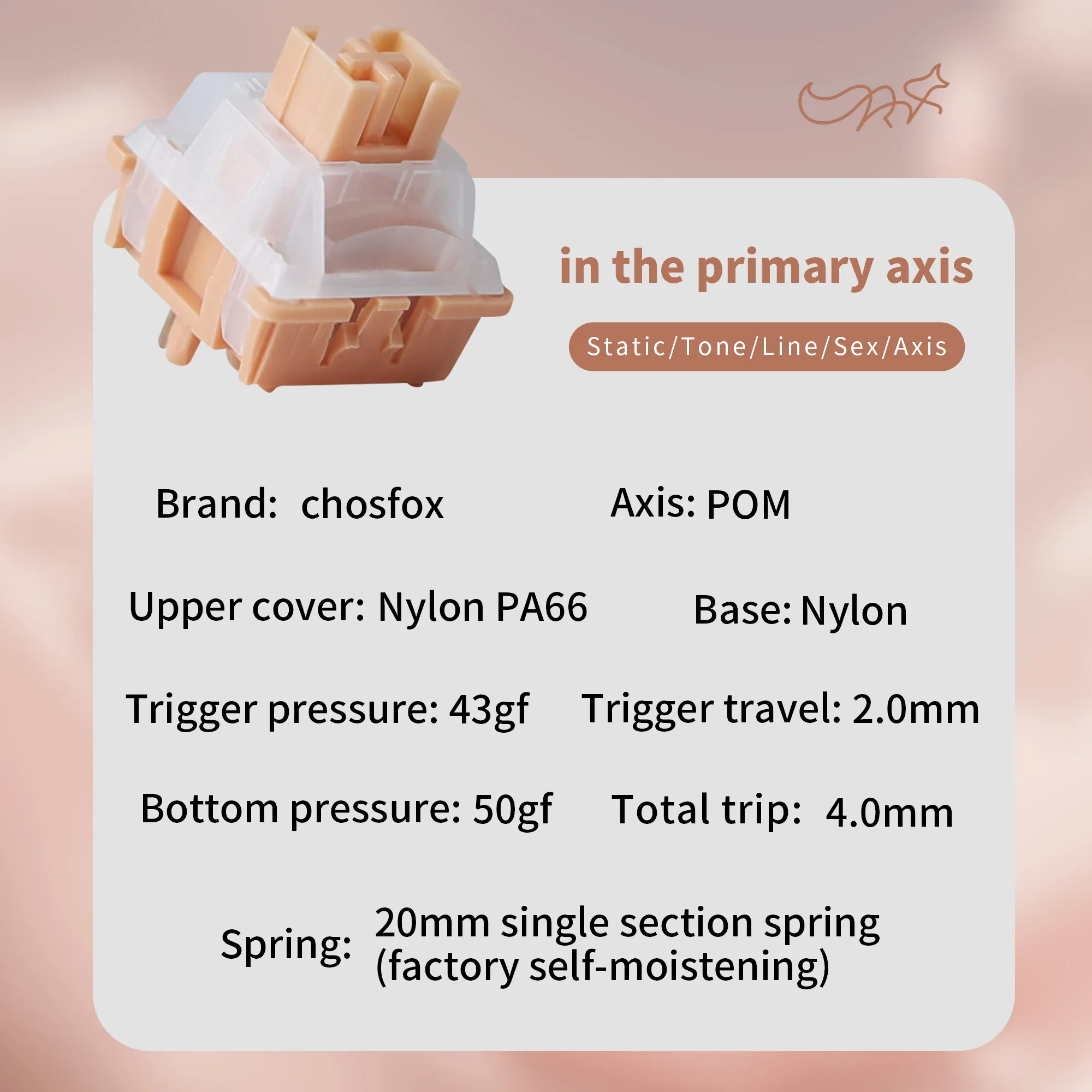 in the primary axis

Static/Tone/Line/Sex/Axis

Brand: chosfox

Axis: POM

Upper cover: Nylon PA66

Base: Nylon

Trigger pressure: 43gf

Trigger travel: 2.0mm

Bottom pressure: 50gf

Total trip: 4.0mm

Spring: 20mm single section spring (factory self-moistening)